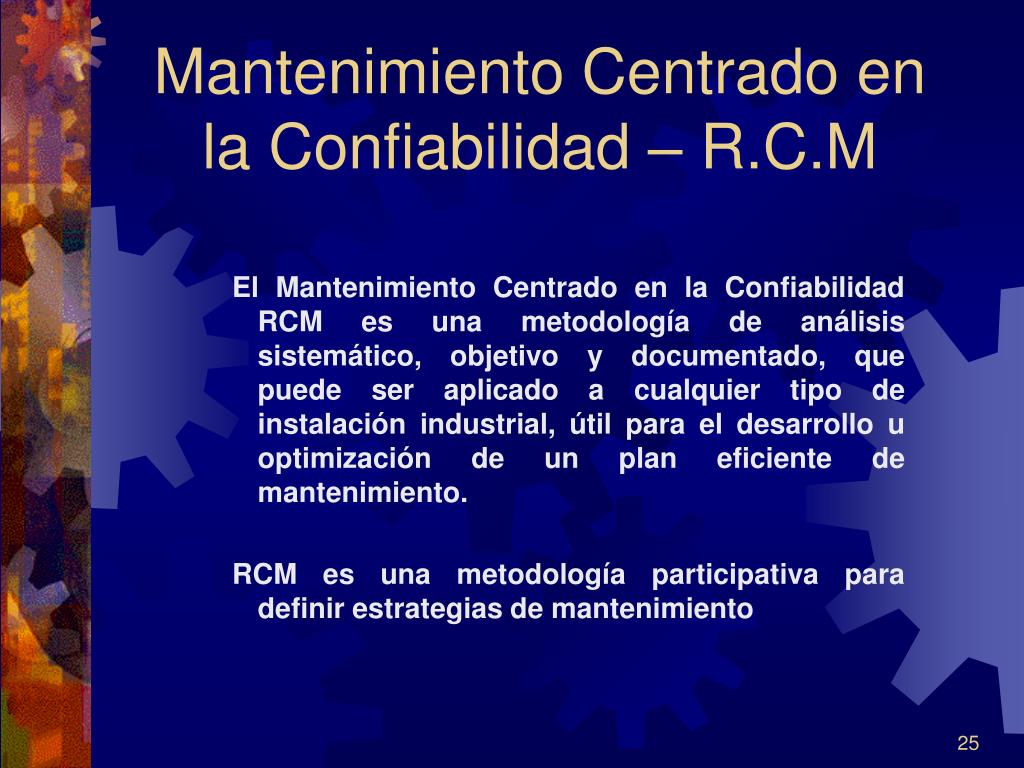 Mantenimiento Centrado en la Confiabilidad – R.C.M

El Mantenimiento Centrado en la Confiabilidad RCM es una metodología de análisis sistemático, objetivo y documentado, que puede ser aplicado a cualquier tipo de instalación industrial, útil para el desarrollo u optimización de un plan eficiente de mantenimiento.

RCM es una metodología participativa para definir estrategias de mantenimiento

25